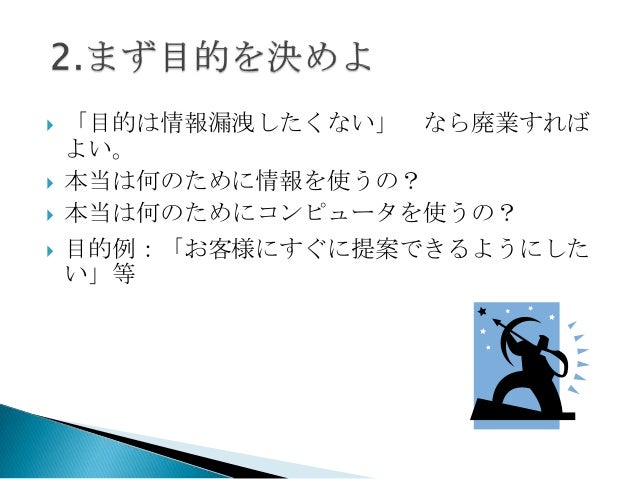 2.まず目的を決めよ

「目的は情報漏洩したくない」　なら廃業すればよい。

本当は何のために情報を使うの？

本当は何のためにコンピュータを使うの？

目的例：「お客様にすぐに提案できるようにしたい」等